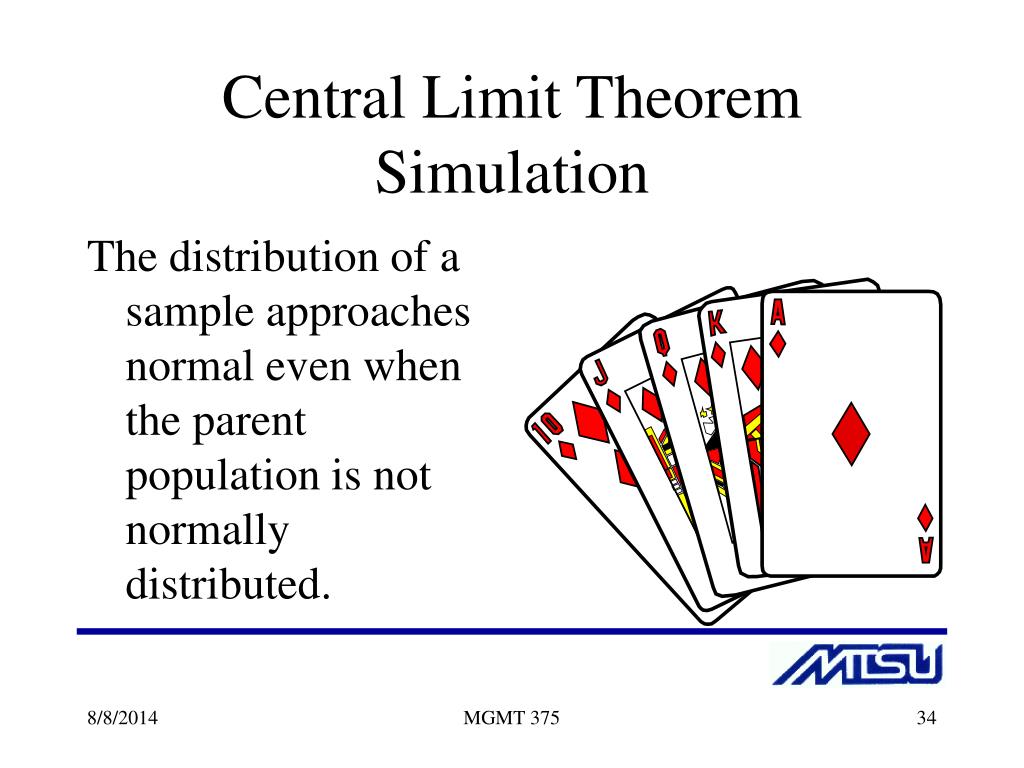 Central Limit Theorem Simulation

The distribution of a sample approaches normal even when the parent population is not normally distributed.

10 J Q K A A

MTSU

8/8/2014

MGMT 375

34